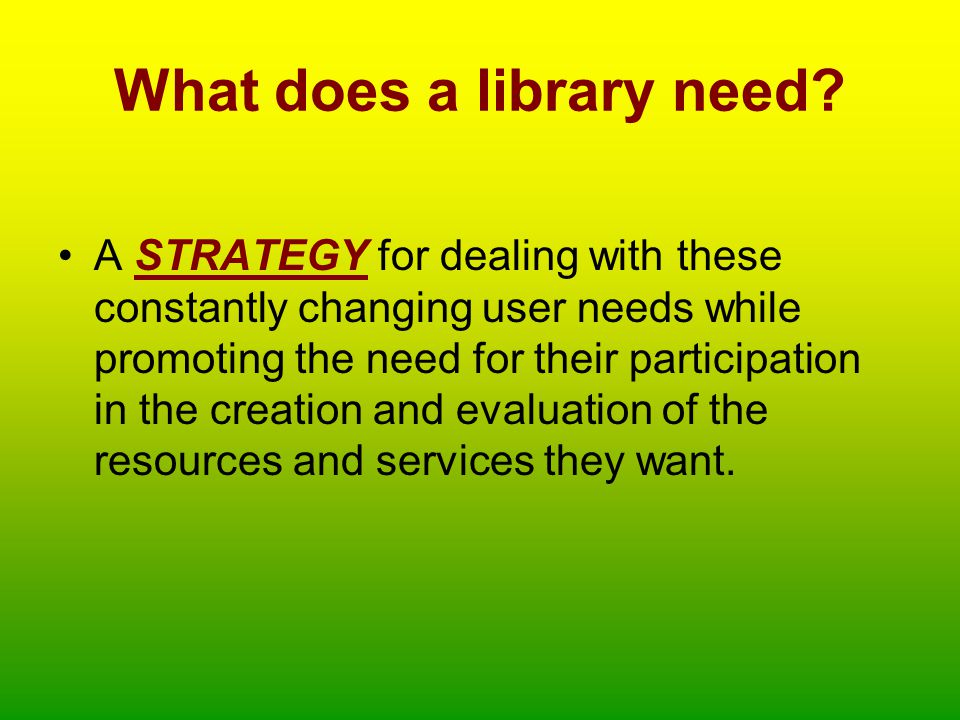 What does a library need?

• A STRATEGY for dealing with these constantly changing user needs while promoting the need for their participation in the creation and evaluation of the resources and services they want.